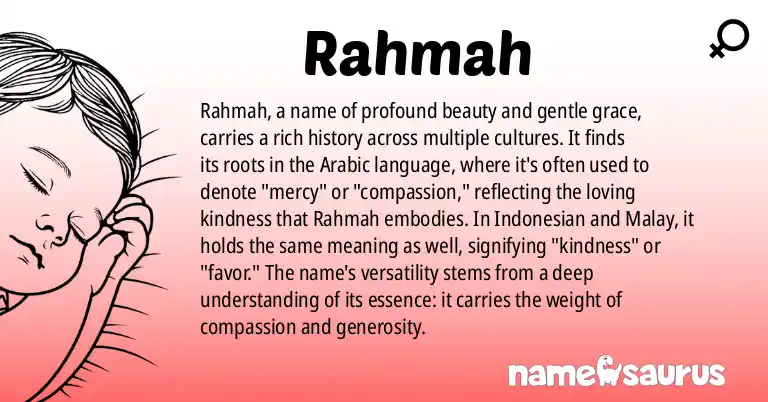 Rahmah

Rahmah, a name of profound beauty and gentle grace, carries a rich history across multiple cultures. It finds its roots in the Arabic language, where it's often used to denote "mercy" or "compassion," reflecting the loving kindness that Rahmah embodies. In Indonesian and Malay, it holds the same meaning as well, signifying "kindness" or "favor." The name's versatility stems from a deep understanding of its essence: it carries the weight of compassion and generosity.

namesaurus